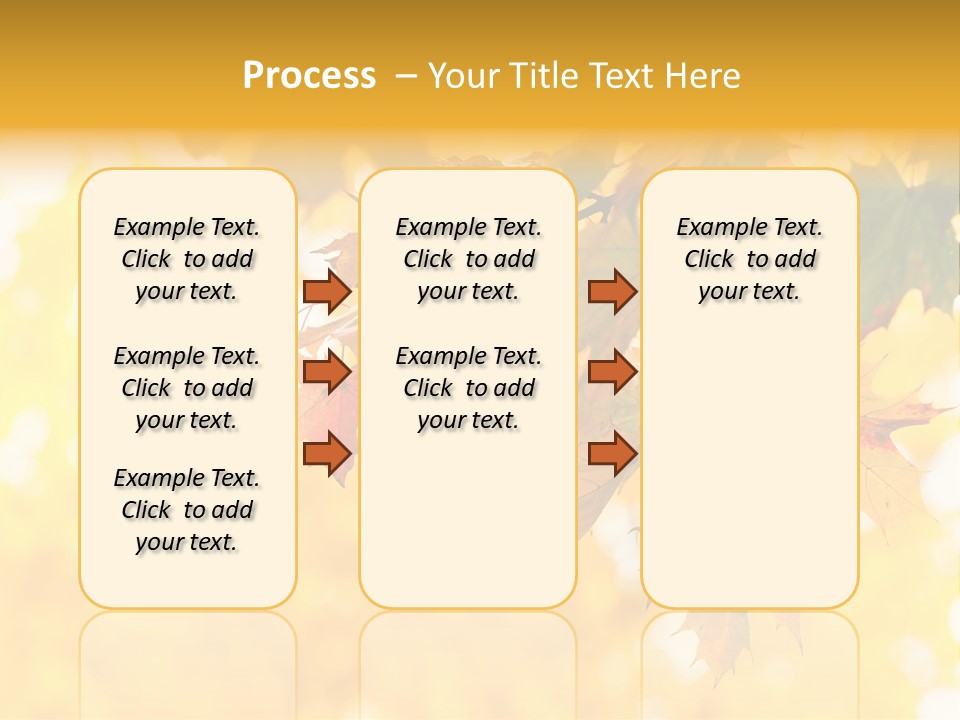 Process – Your Title Text Here

Example Text. Click to add your text.

Example Text. Click to add your text.

Example Text. Click to add your text.

Example Text. Click to add your text.

Example Text. Click to add your text.

Example Text. Click to add your text.